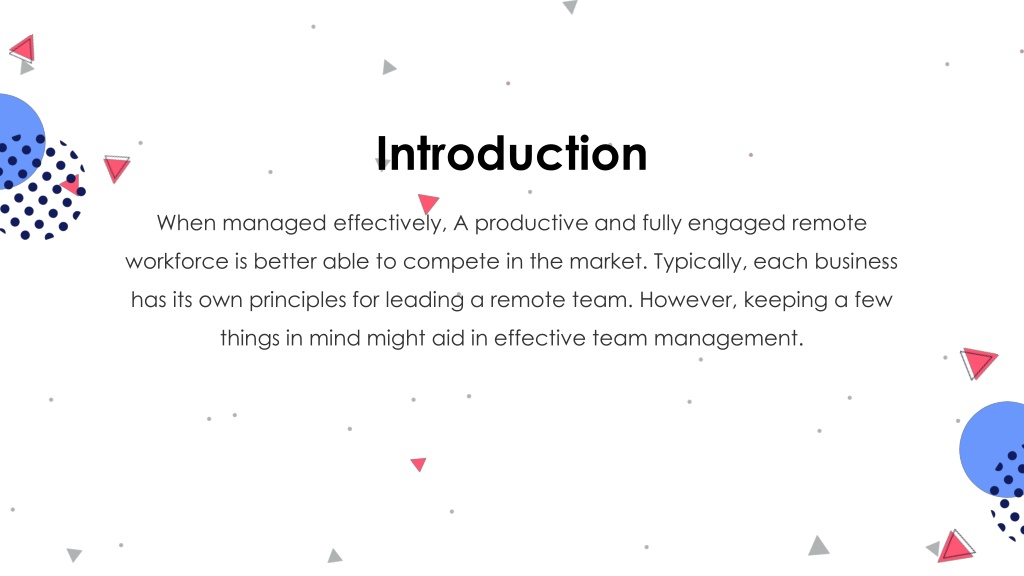 Introduction

When managed effectively, A productive and fully engaged remote workforce is better able to compete in the market. Typically, each business has its own principles for leading a remote team. However, keeping a few things in mind might aid in effective team management.